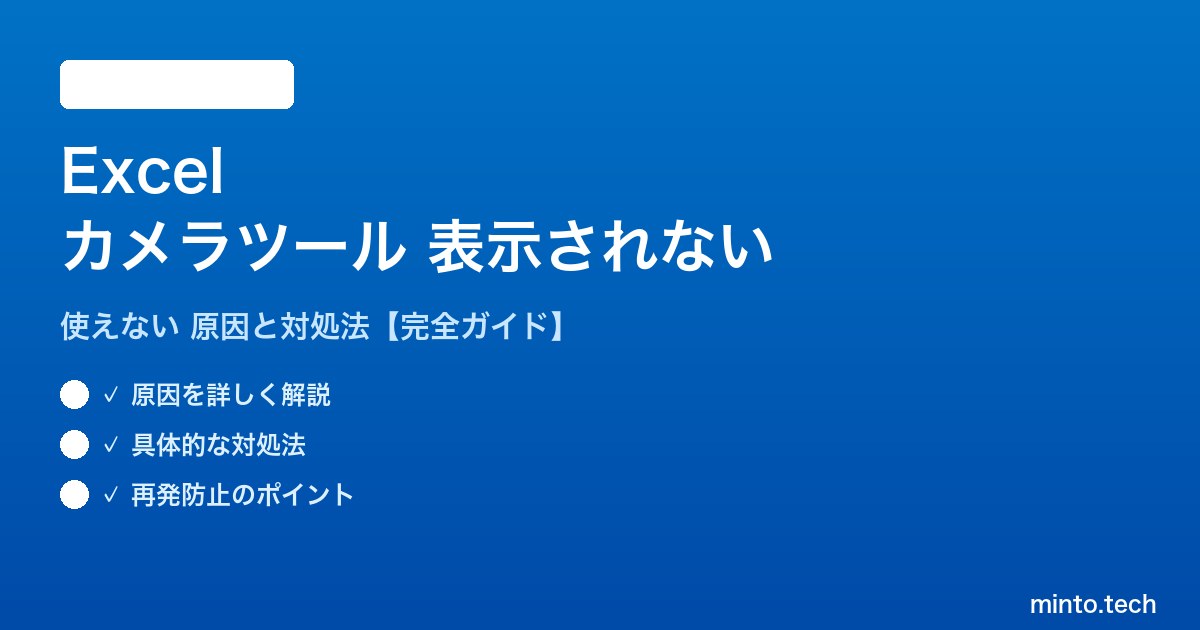 Excel
カメラツール 表示されない

使えない 原因と対処法【完全ガイド】

✓ 原因を詳しく解説

✓ 具体的な対処法

✓ 再発防止のポイント

minto.tech